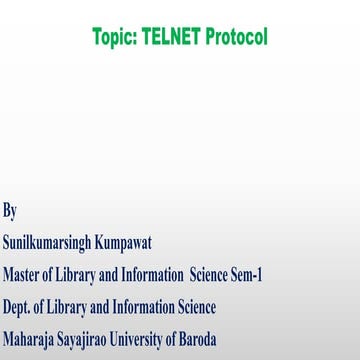 Topic: TELNET Protocol

By

Sunilkumarsingh Kumpawat

Master of Library and Information Science Sem-1

Dept. of Library and Information Science

Maharaja Sayajirao University of Baroda